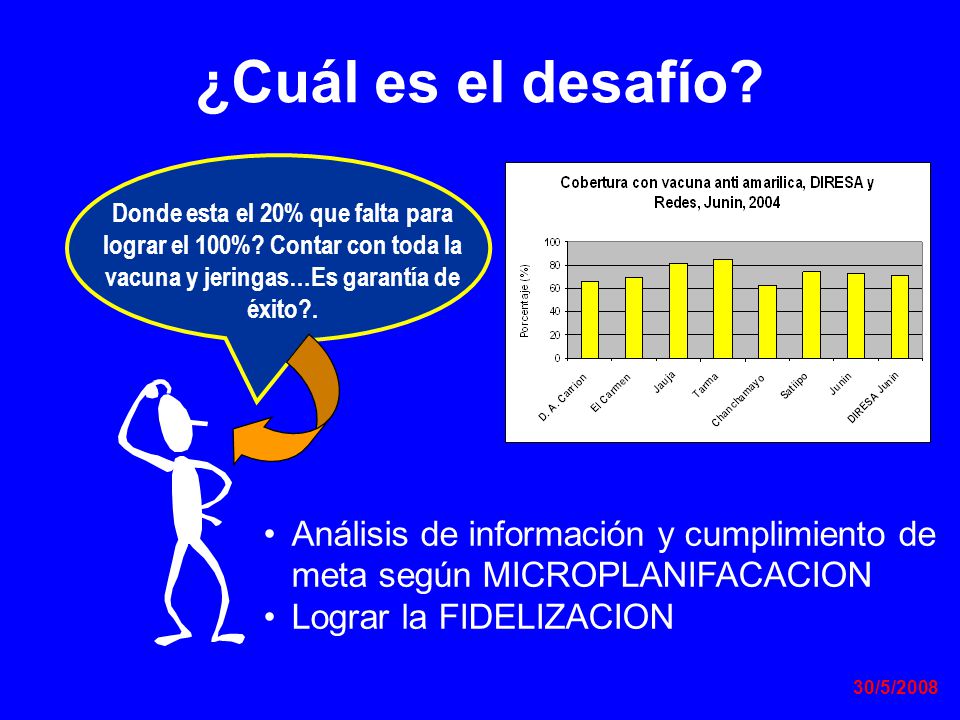 ¿Cuál es el desafío?

Donde esta el 20% que falta para lograr el 100%? Contar con toda la vacuna y jeringas…Es garantía de éxito?.

Cobertura con vacuna anti amarilica, DIRESA y Redes, Junin, 2004

Porcentaje (%)

100
80
60
40
20
0

D. A. Carrion
El Carmen
Jauja
Tarma
Chanchamayo
Satipo
Junin
DIRESA Junin

• Análisis de información y cumplimiento de meta según MICROPLANIFACACION
• Lograr la FIDELIZACION

30/5/2008